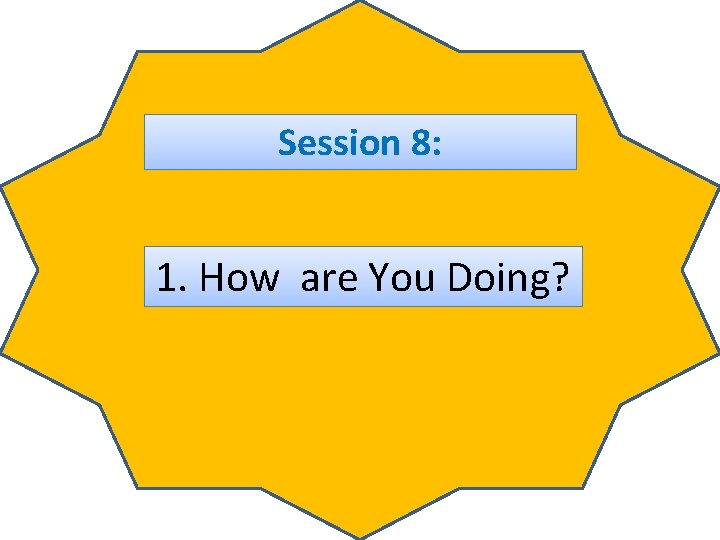 Session 8:

1. How are You Doing?